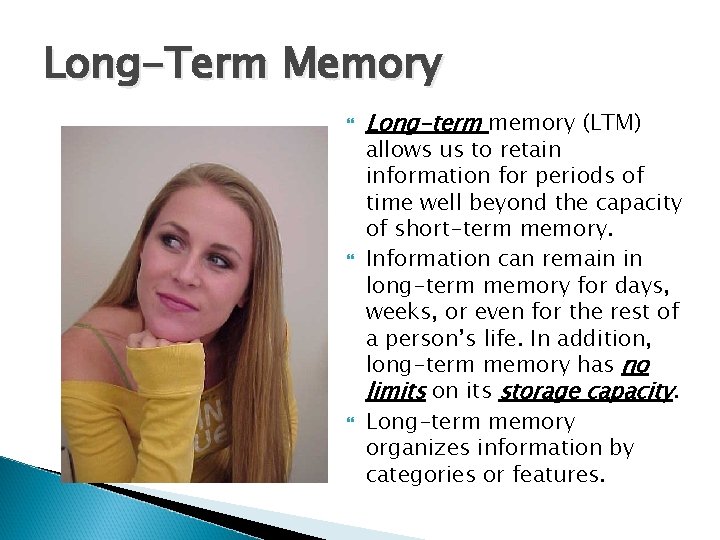 Long-Term Memory

Long-term memory (LTM) allows us to retain information for periods of time well beyond the capacity of short-term memory.

Information can remain in long-term memory for days, weeks, or even for the rest of a person's life. In addition, long-term memory has no limits on its storage capacity.

Long-term memory organizes information by categories or features.